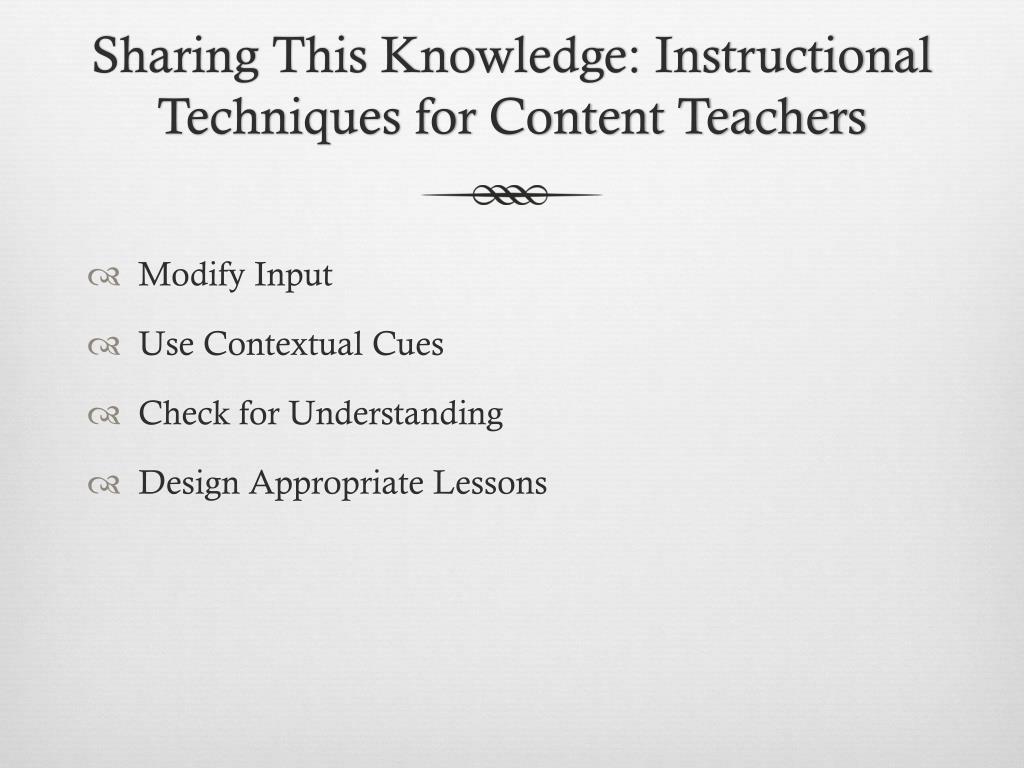 Sharing This Knowledge: Instructional Techniques for Content Teachers

Modify Input

Use Contextual Cues

Check for Understanding

Design Appropriate Lessons